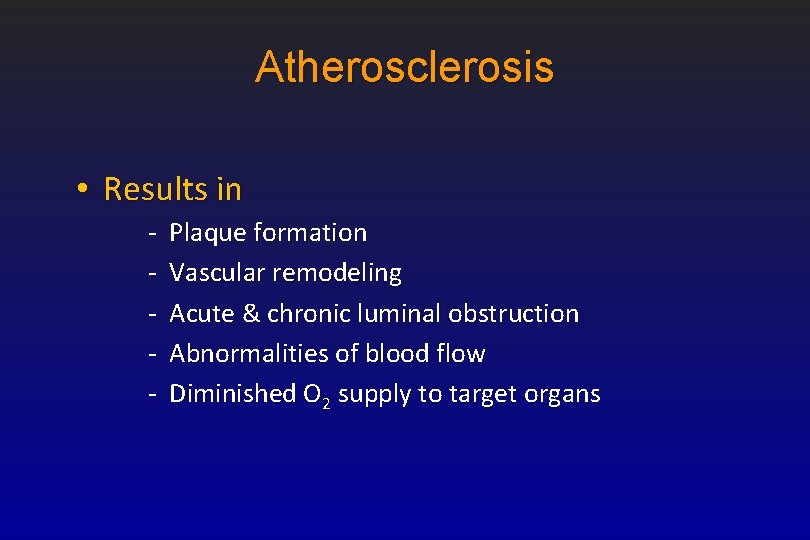 Atherosclerosis

• Results in
- Plaque formation
- Vascular remodeling
- Acute & chronic luminal obstruction
- Abnormalities of blood flow
- Diminished $O_2$ supply to target organs